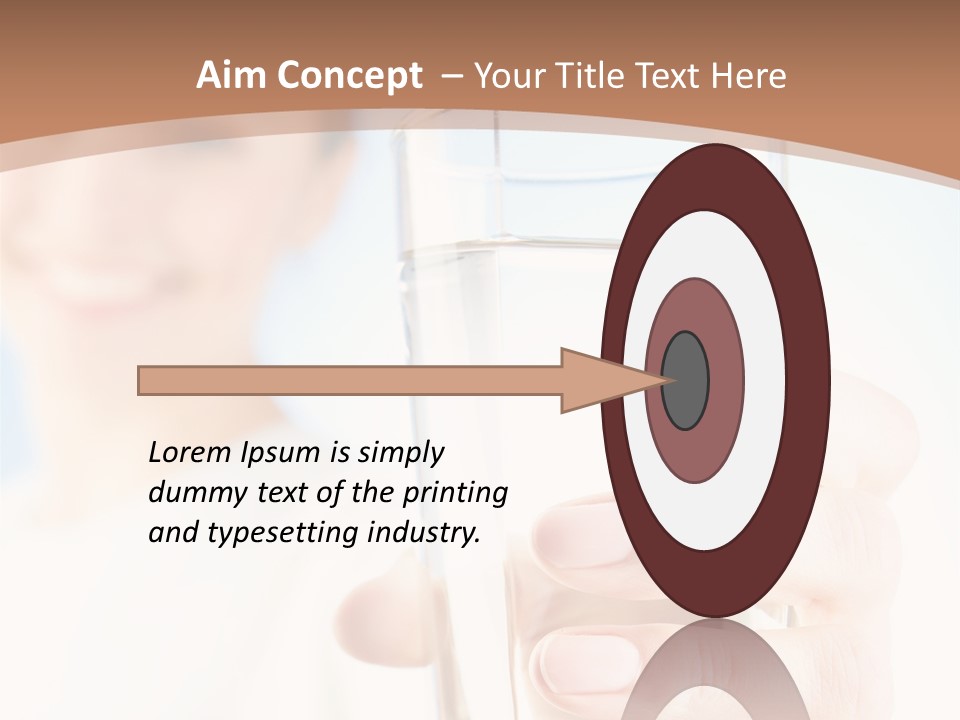 Aim Concept – Your Title Text Here

Lorem Ipsum is simply dummy text of the printing and typesetting industry.